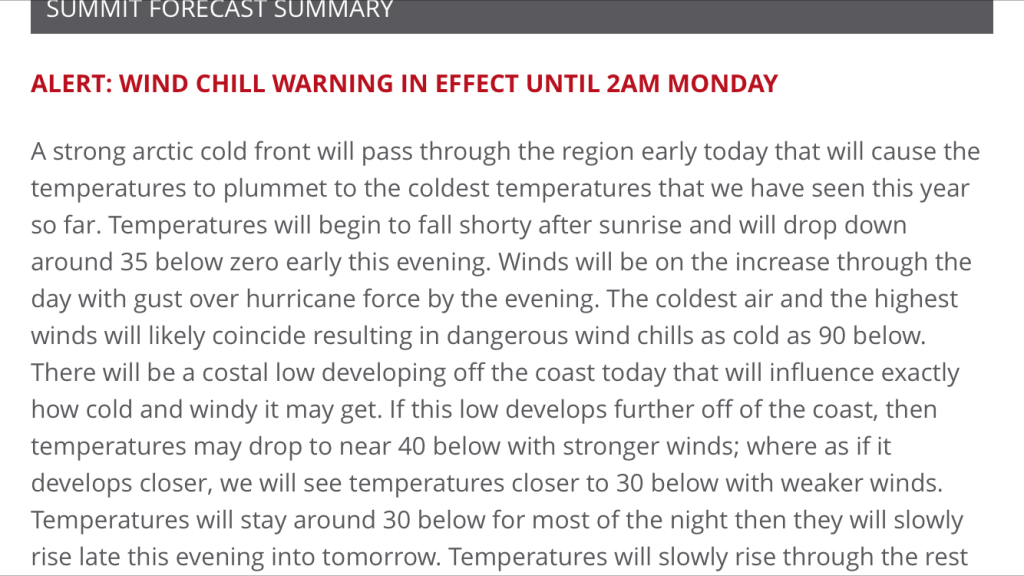 SUMMIT FORECAST SUMMARY

ALERT: WIND CHILL WARNING IN EFFECT UNTIL 2AM MONDAY

A strong arctic cold front will pass through the region early today that will cause the temperatures to plummet to the coldest temperatures that we have seen this year so far. Temperatures will begin to fall shorty after sunrise and will drop down around 35 below zero early this evening. Winds will be on the increase through the day with gust over hurricane force by the evening. The coldest air and the highest winds will likely coincide resulting in dangerous wind chills as cold as 90 below. There will be a costal low developing off the coast today that will influence exactly how cold and windy it may get. If this low develops further off of the coast, then temperatures may drop to near 40 below with stronger winds; where as if it develops closer, we will see temperatures closer to 30 below with weaker winds. Temperatures will stay around 30 below for most of the night then they will slowly rise late this evening into tomorrow. Temperatures will slowly rise through the rest